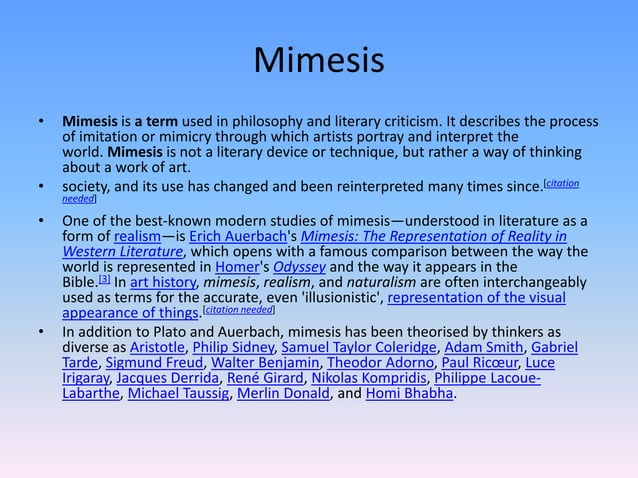 Mimesis

• Mimesis is a term used in philosophy and literary criticism. It describes the process of imitation or mimicry through which artists portray and interpret the world. Mimesis is not a literary device or technique, but rather a way of thinking about a work of art.

• society, and its use has changed and been reinterpreted many times since.[citation needed]

• One of the best-known modern studies of mimesis—understood in literature as a form of realism—is Erich Auerbach's Mimesis: The Representation of Reality in Western Literature, which opens with a famous comparison between the way the world is represented in Homer's Odyssey and the way it appears in the Bible.[3] In art history, mimesis, realism, and naturalism are often interchangeably used as terms for the accurate, even 'illusionistic', representation of the visual appearance of things.[citation needed]

• In addition to Plato and Auerbach, mimesis has been theorised by thinkers as diverse as Aristotle, Philip Sidney, Samuel Taylor Coleridge, Adam Smith, Gabriel Tarde, Sigmund Freud, Walter Benjamin, Theodor Adorno, Paul Ricœur, Luce Irigaray, Jacques Derrida, René Girard, Nikolas Kompridis, Philippe Lacoue-Labarthe, Michael Taussig, Merlin Donald, and Homi Bhabha.